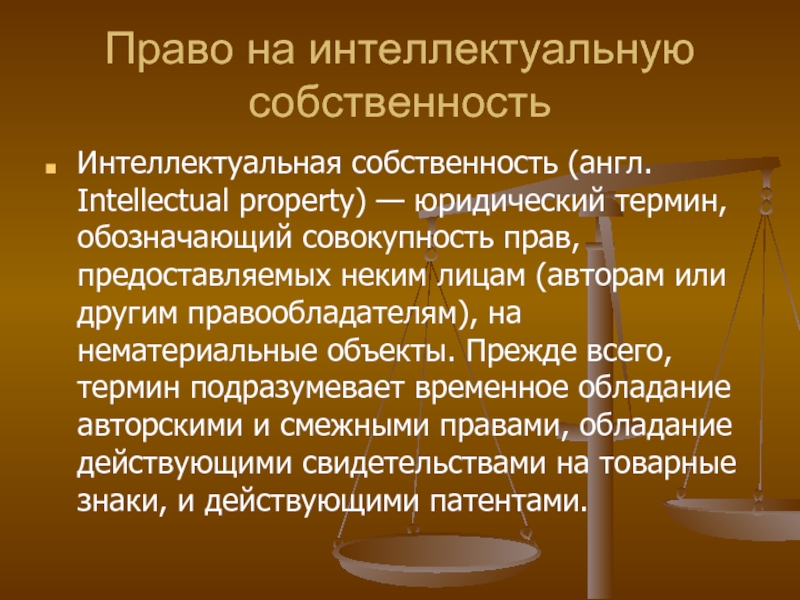 Право на интеллектуальную собственность

Интеллектуальная собственность (англ. Intellectual property) — юридический термин, обозначающий совокупность прав, предоставляемых неким лицам (авторам или другим правообладателям), на нематериальные объекты. Прежде всего, термин подразумевает временное обладание авторскими и смежными правами, обладание действующими свидетельствами на товарные знаки, и действующими патентами.